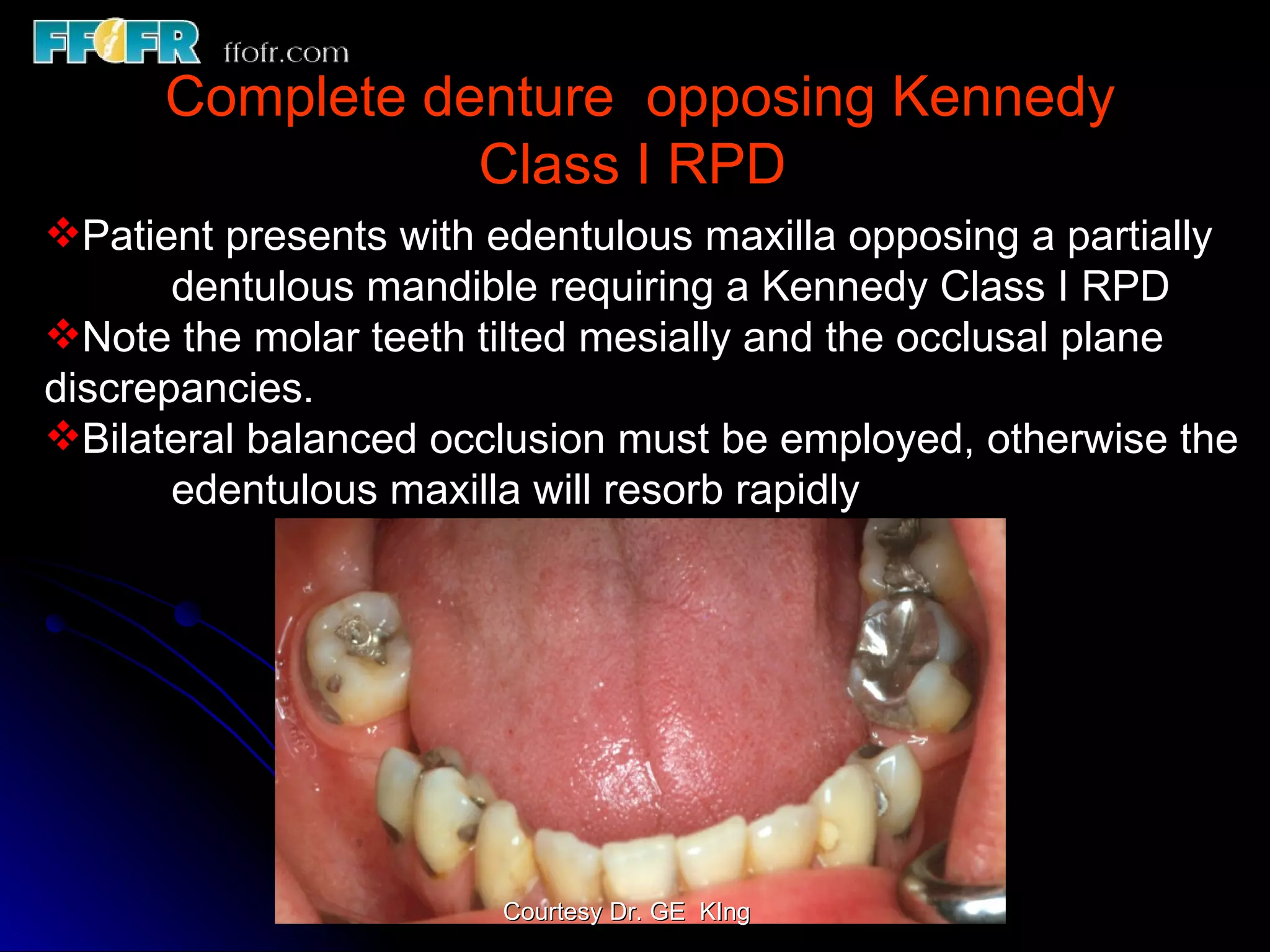 FFOFR ffofr.com

Complete denture opposing Kennedy Class I RPD

❖Patient presents with edentulous maxilla opposing a partially dentulous mandible requiring a Kennedy Class I RPD

❖Note the molar teeth tilted mesially and the occlusal plane discrepancies.

❖Bilateral balanced occlusion must be employed, otherwise the edentulous maxilla will resorb rapidly

Courtesy Dr. GE KIng